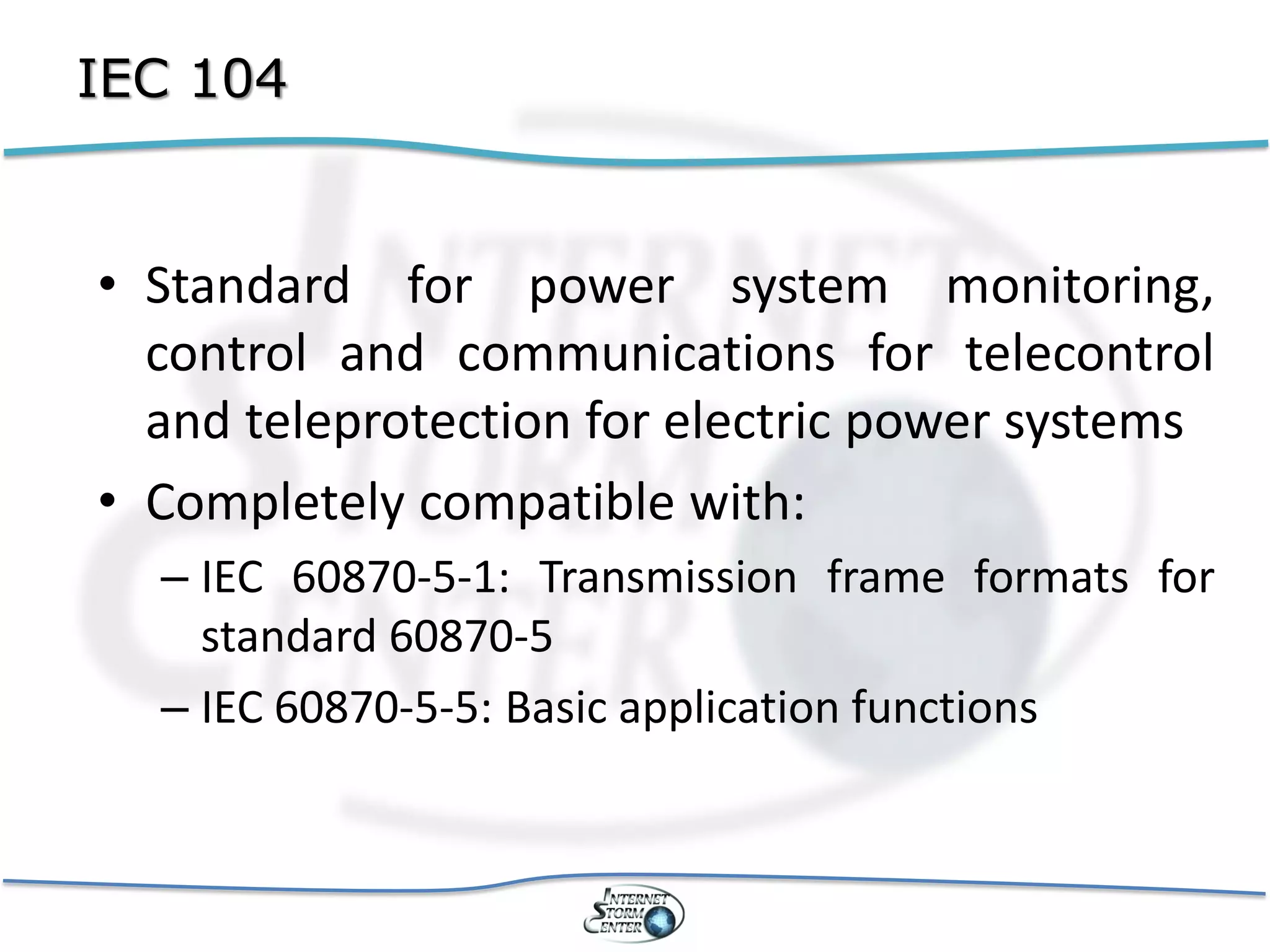 IEC 104

• Standard for power system monitoring, control and communications for telecontrol and teleprotection for electric power systems

• Completely compatible with:

– IEC 60870-5-1: Transmission frame formats for standard 60870-5

– IEC 60870-5-5: Basic application functions

INTERNET STORM CENTER